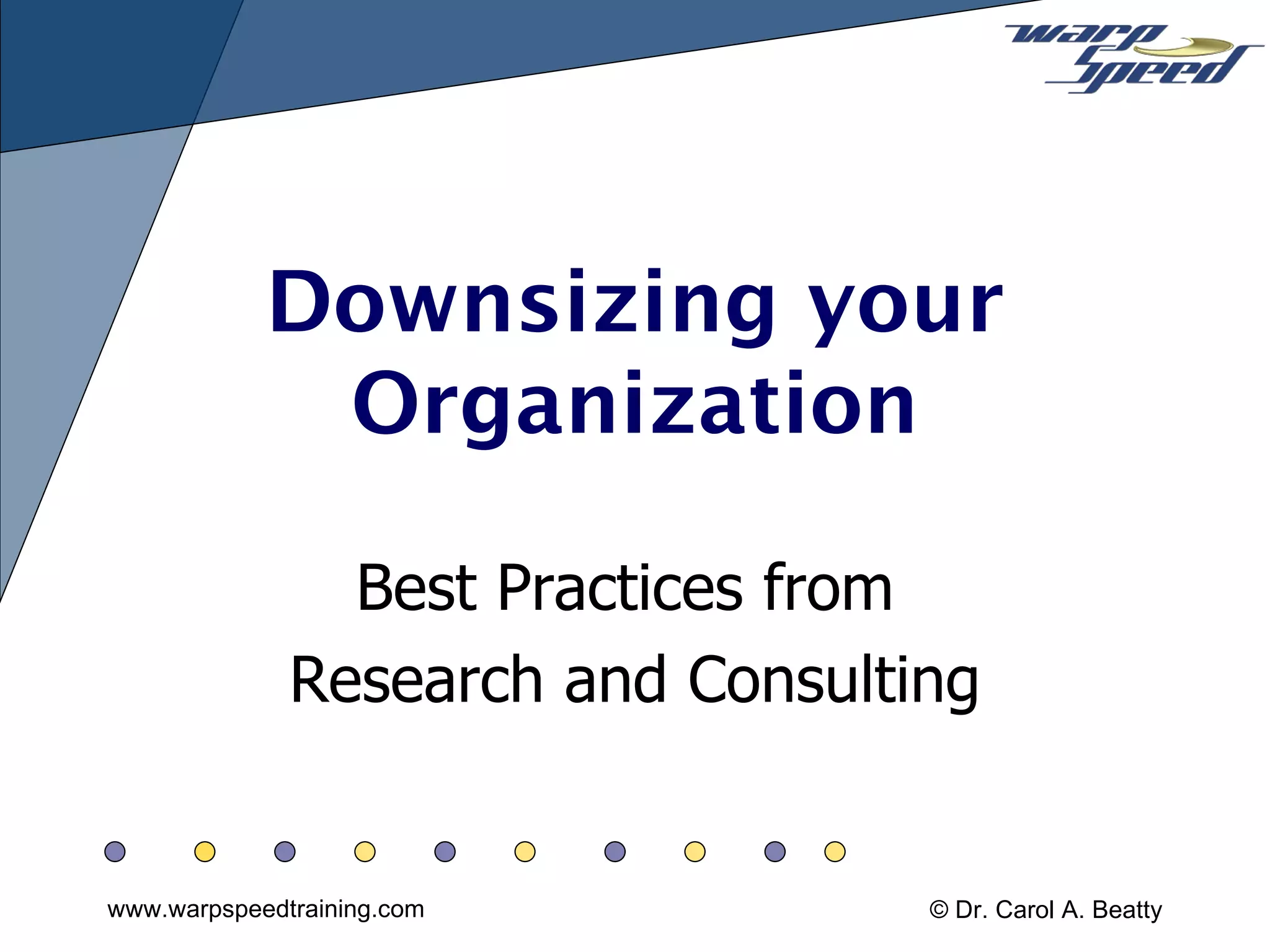 warp Speed

Downsizing your Organization

Best Practices from Research and Consulting

www.warpspeedtraining.com

© Dr. Carol A. Beatty